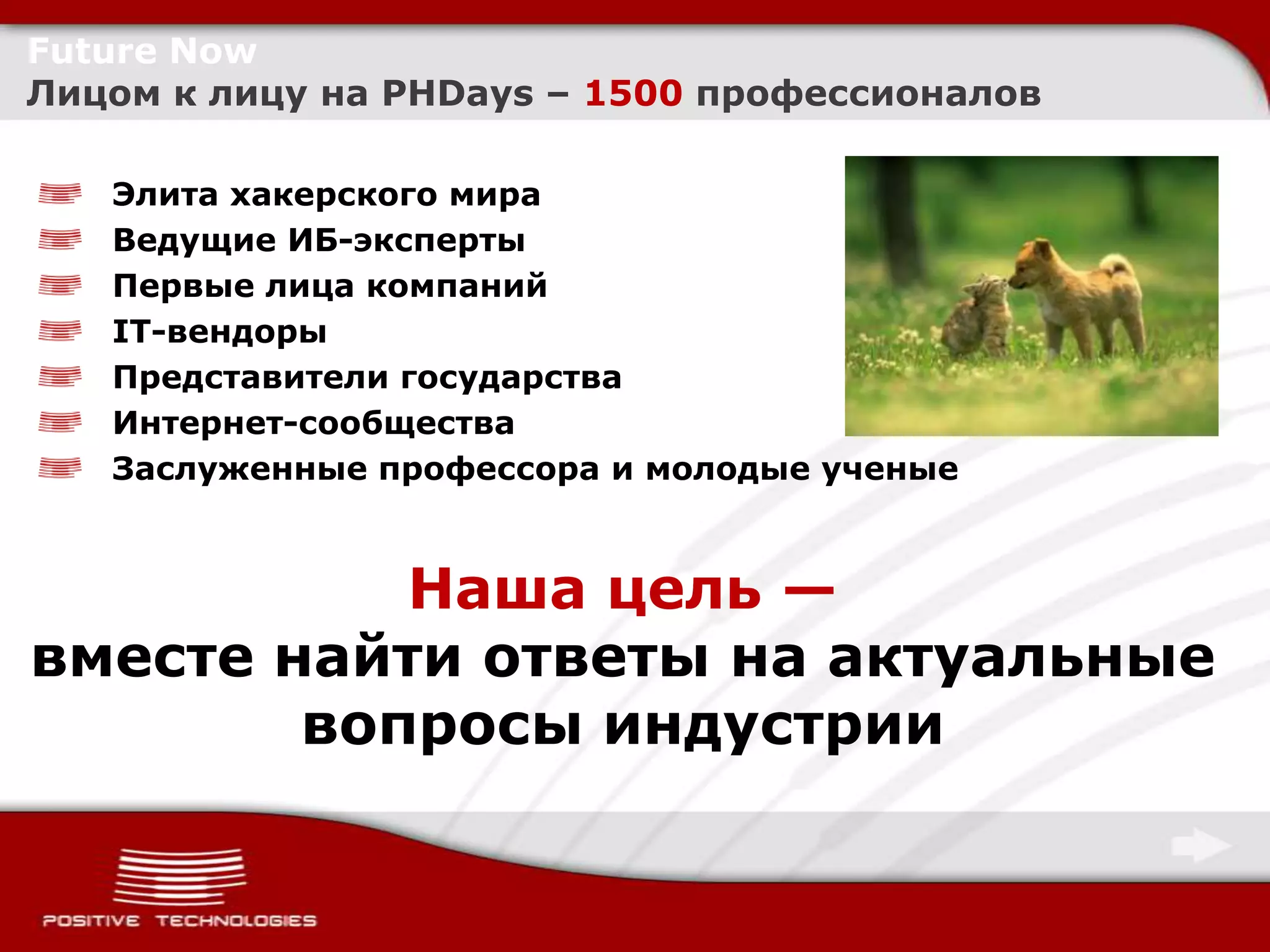 Future Now
Лицом к лицу на PHDays – 1500 профессионалов

Элита хакерского мира
Ведущие ИБ-эксперты
Первые лица компаний
IT-вендоры
Представители государства
Интернет-сообщества
Заслуженные профессора и молодые ученые

Наша цель —
вместе найти ответы на актуальные вопросы индустрии

POSITIVE TECHNOLOGIES